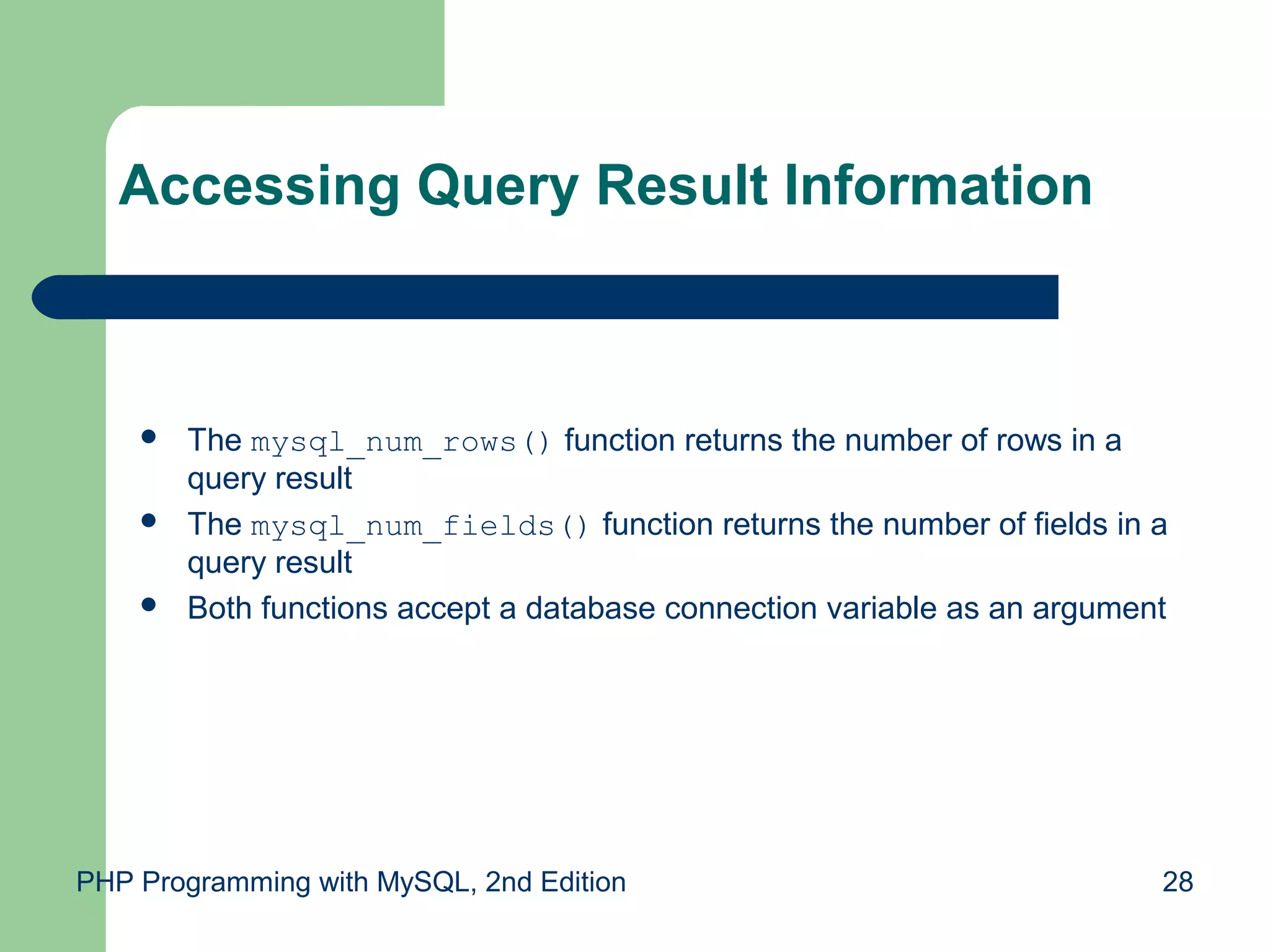 Accessing Query Result Information

• The mysql_num_rows() function returns the number of rows in a query result
• The mysql_num_fields() function returns the number of fields in a query result
• Both functions accept a database connection variable as an argument

PHP Programming with MySQL, 2nd Edition

28